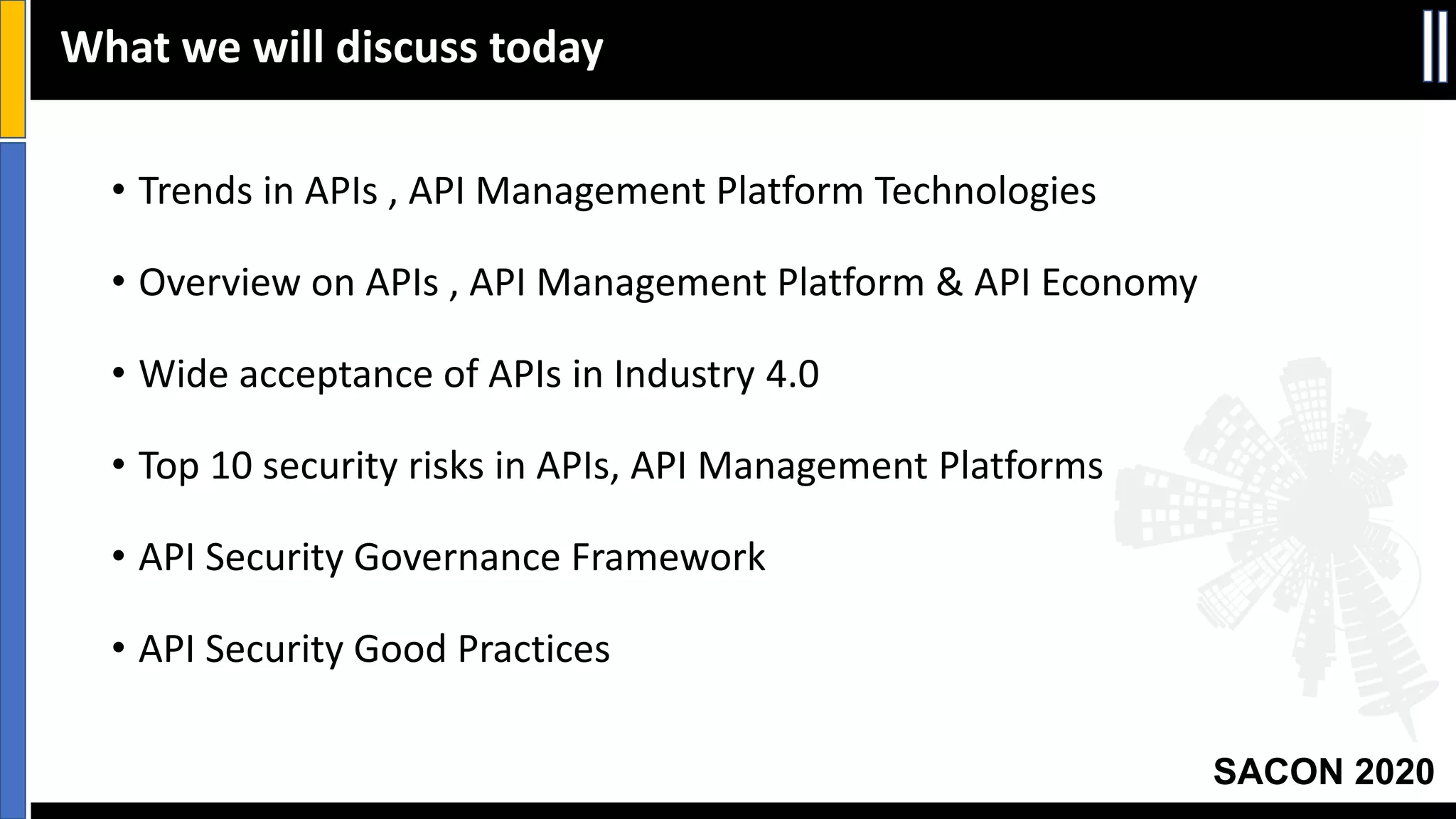 What we will discuss today

• Trends in APIs , API Management Platform Technologies

• Overview on APIs , API Management Platform & API Economy

• Wide acceptance of APIs in Industry 4.0

• Top 10 security risks in APIs, API Management Platforms

• API Security Governance Framework

• API Security Good Practices

SACON 2020